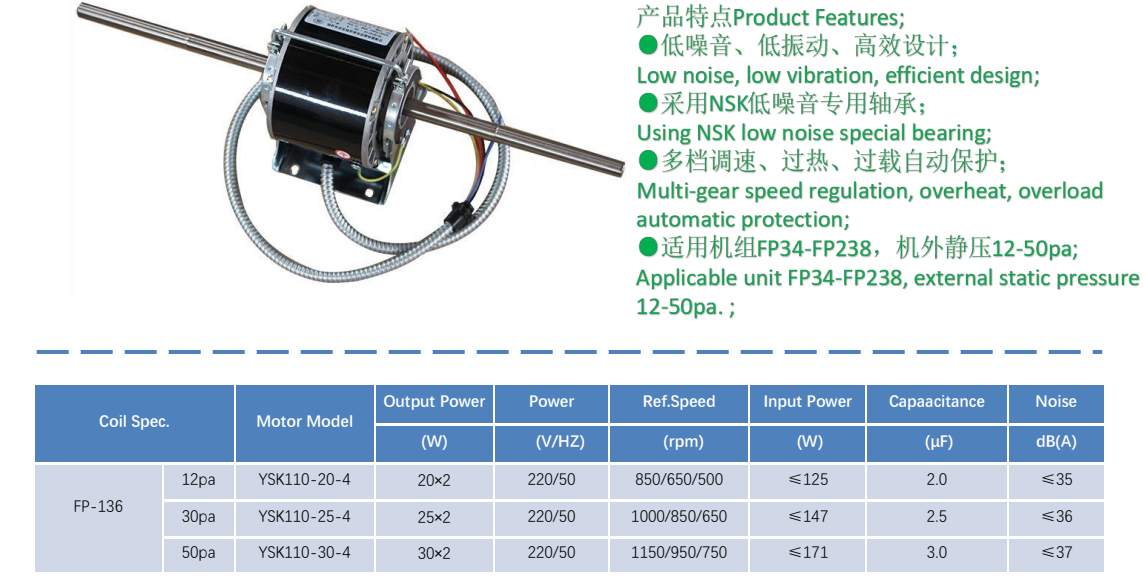 产品特点Product Features;
●低噪音、低振动、高效设计；
Low noise, low vibration, efficient design;
●采用NSK低噪音专用轴承；
Using NSK low noise special bearing;
●多档调速、过热、过载自动保护；
Multi-gear speed regulation, overheat, overload automatic protection;
●适用机组FP34-FP238，机外静压12-50pa;
Applicable unit FP34-FP238, external static pressure 12-50pa. ;

| Coil Spec. | | Motor Model | Output Power | Power | Ref.Speed | Input Power | Capaacitance | Noise |
|---|---|---|---|---|---|---|---|---|
| | | | (W) | (V/HZ) | (rpm) | (W) | (μF) | dB(A) |
| FP-136 | 12pa | YSK110-20-4 | 20×2 | 220/50 | 850/650/500 | ≤125 | 2.0 | ≤35 |
| | 30pa | YSK110-25-4 | 25×2 | 220/50 | 1000/850/650 | ≤147 | 2.5 | ≤36 |
| | 50pa | YSK110-30-4 | 30×2 | 220/50 | 1150/950/750 | ≤171 | 3.0 | ≤37 |